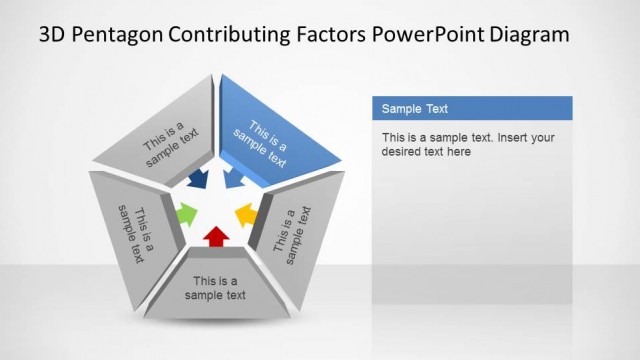 3D Pentagon Contributing Factors PowerPoint Diagram

This is a sample text

This is a sample text

This is a sample text

This is a sample text

This is a sample text

Sample Text

This is a sample text. Insert your desired text here